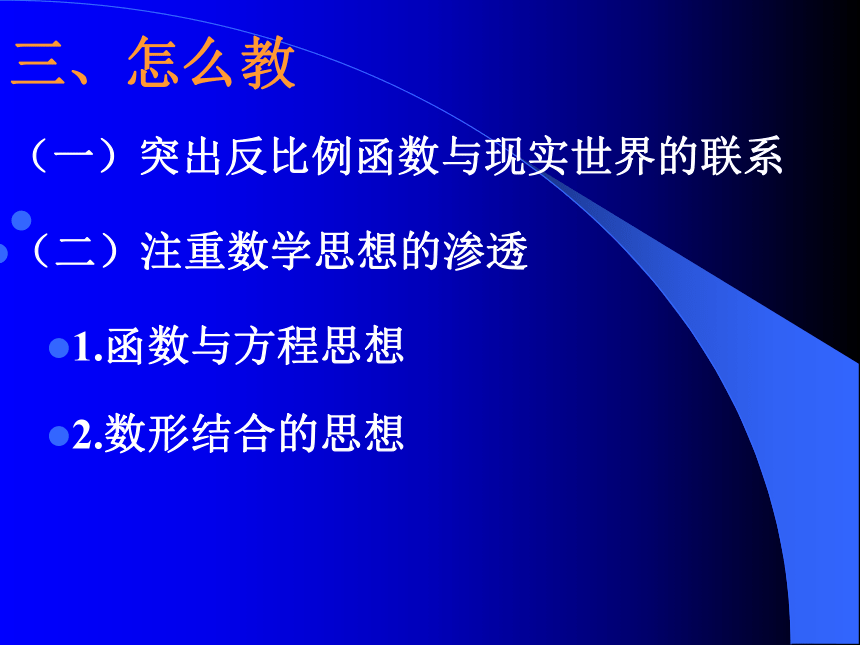 三、怎么教

（一）突出反比例函数与现实世界的联系

（二）注重数学思想的渗透

1.函数与方程思想

2.数形结合的思想